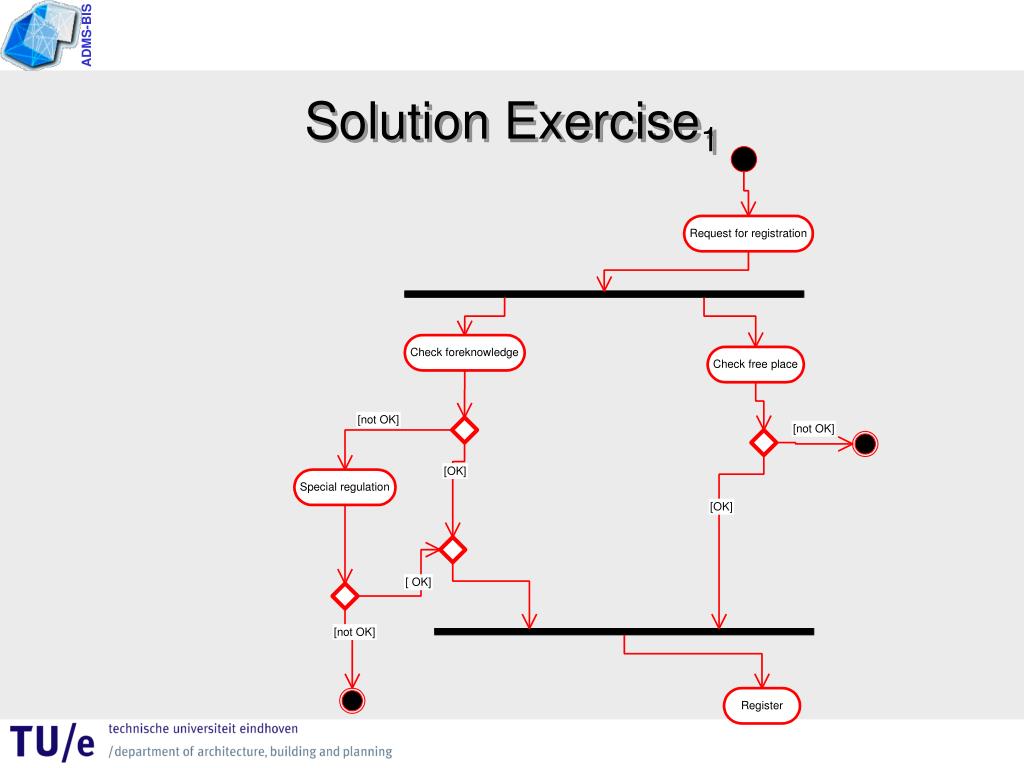 ADMS-BIS

Solution Exercise$_1$

Request for registration

Check foreknowledge

Check free place

[not OK]

[not OK]

[OK]

Special regulation

[OK]

[ OK]

[not OK]

Register

TU/e technische universiteit eindhoven
/department of architecture, building and planning